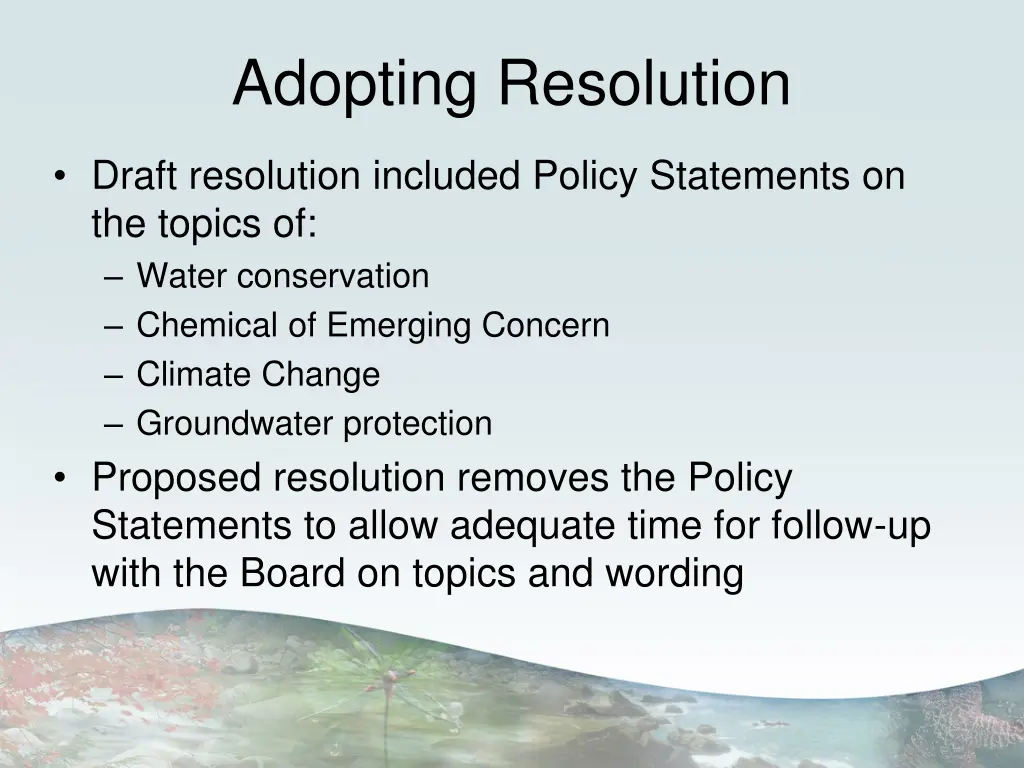 Adopting Resolution

• Draft resolution included Policy Statements on the topics of:
  – Water conservation
  – Chemical of Emerging Concern
  – Climate Change
  – Groundwater protection
• Proposed resolution removes the Policy Statements to allow adequate time for follow-up with the Board on topics and wording